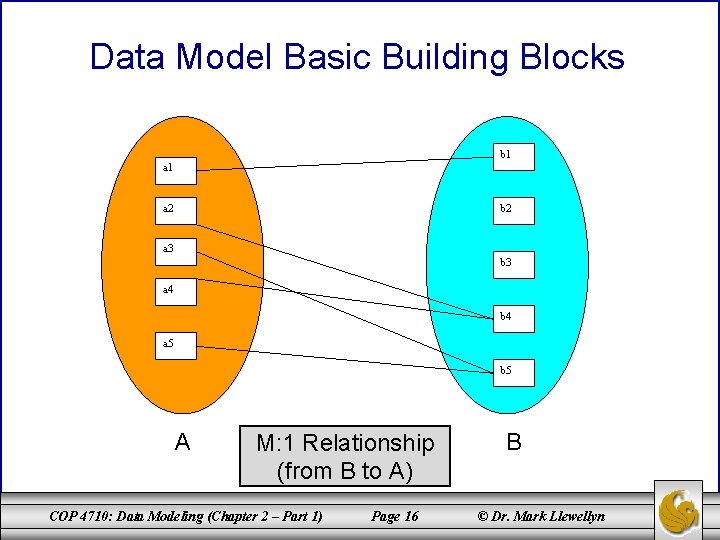 Data Model Basic Building Blocks

a1
a2
a3
a4
a5

b1
b2
b3
b4
b5

A

M:1 Relationship (from B to A)

B

COP 4710: Data Modeling (Chapter 2 – Part 1)    Page 16    © Dr. Mark Llewellyn